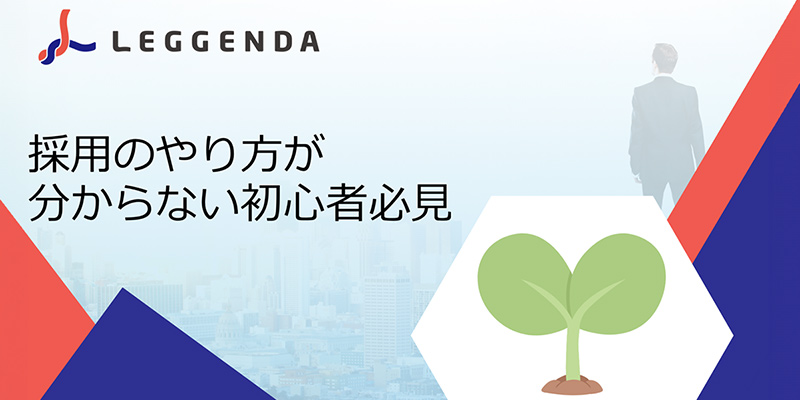 LEGGENDA

採用のやり方が
分からない初心者必見